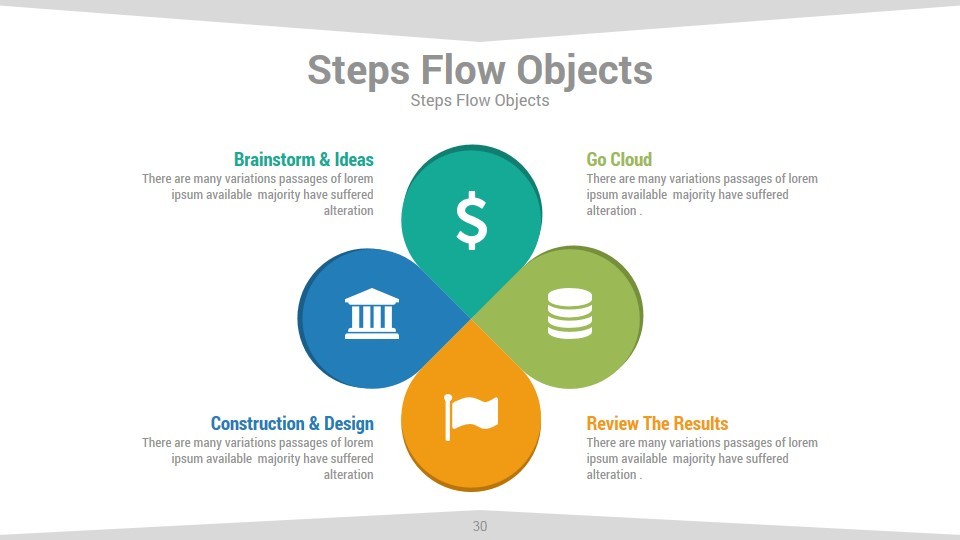 Steps Flow Objects
Steps Flow Objects

Brainstorm & Ideas
There are many variations passages of lorem ipsum available majority have suffered alteration

Go Cloud
There are many variations passages of lorem ipsum available majority have suffered alteration .

$

Construction & Design
There are many variations passages of lorem ipsum available majority have suffered alteration

Review The Results
There are many variations passages of lorem ipsum available majority have suffered alteration .

30